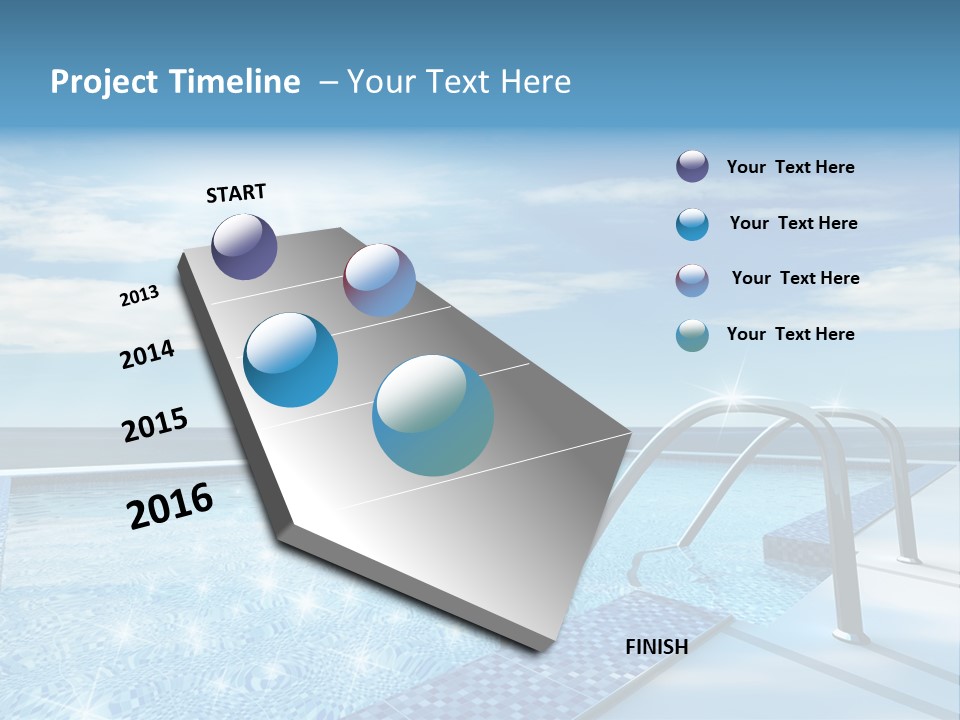 Project Timeline – Your Text Here

START

2013

2014

2015

2016

FINISH

Your Text Here

Your Text Here

Your Text Here

Your Text Here